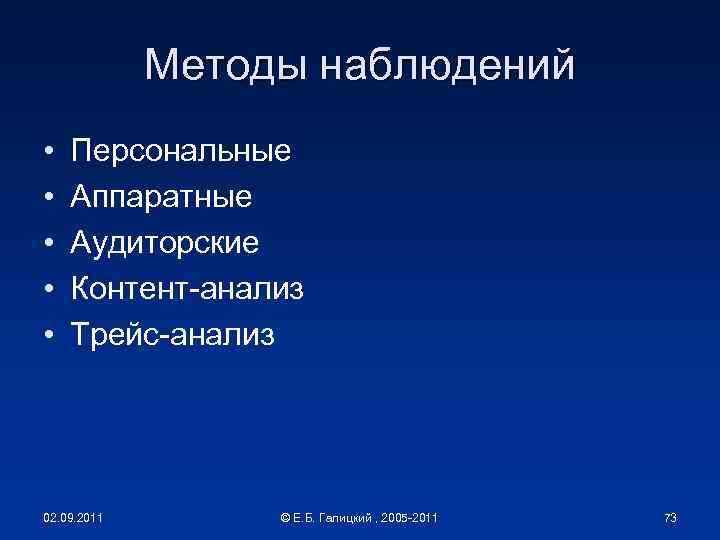 Методы наблюдений

• Персональные
• Аппаратные
• Аудиторские
• Контент-анализ
• Трейс-анализ

02.09.2011

© Е.Б. Галицкий , 2005-2011

73